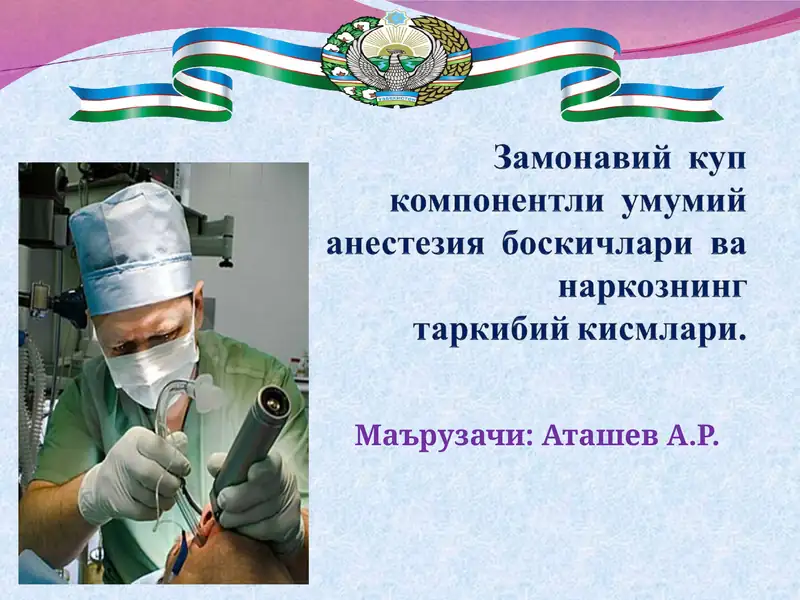 Замонавий куп компонентли умумий анестезия боскичлари ва наркознинг таркибий кисмлари.

Маърузачи: Аташев А.Р.